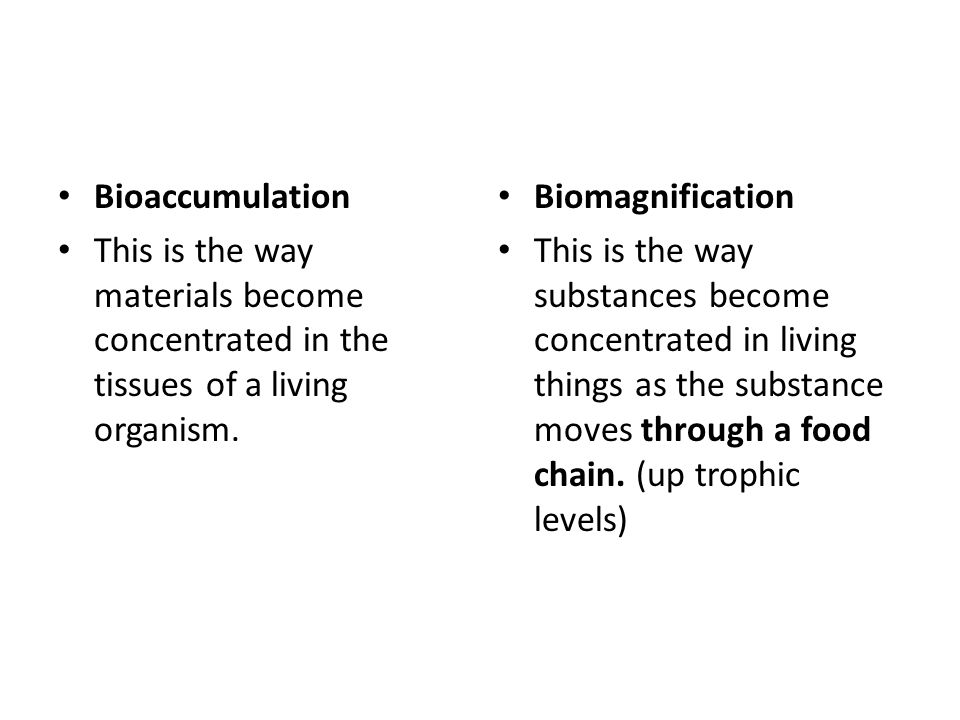 • Bioaccumulation
• This is the way materials become concentrated in the tissues of a living organism.

• Biomagnification
• This is the way substances become concentrated in living things as the substance moves through a food chain. (up trophic levels)